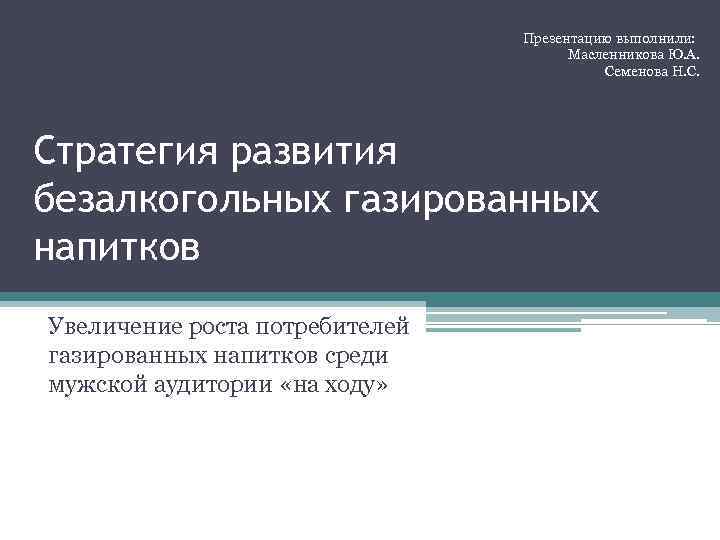 Презентацию выполнили:
Масленникова Ю.А.
Семенова Н.С.

Стратегия развития безалкогольных газированных напитков

Увеличение роста потребителей газированных напитков среди мужской аудитории «на ходу»